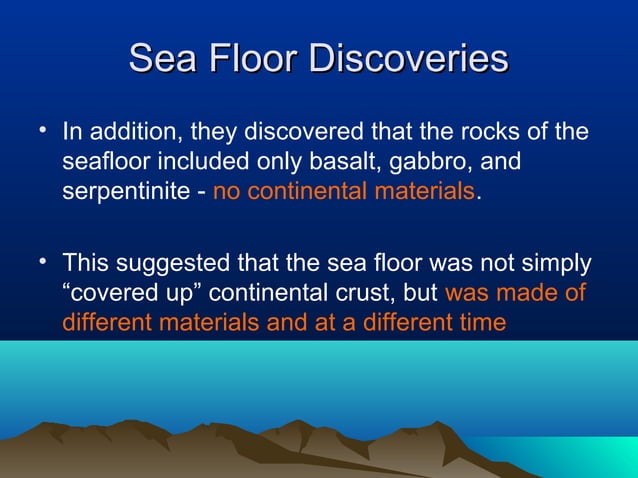 Sea Floor Discoveries

• In addition, they discovered that the rocks of the seafloor included only basalt, gabbro, and serpentinite - no continental materials.

• This suggested that the sea floor was not simply “covered up” continental crust, but was made of different materials and at a different time